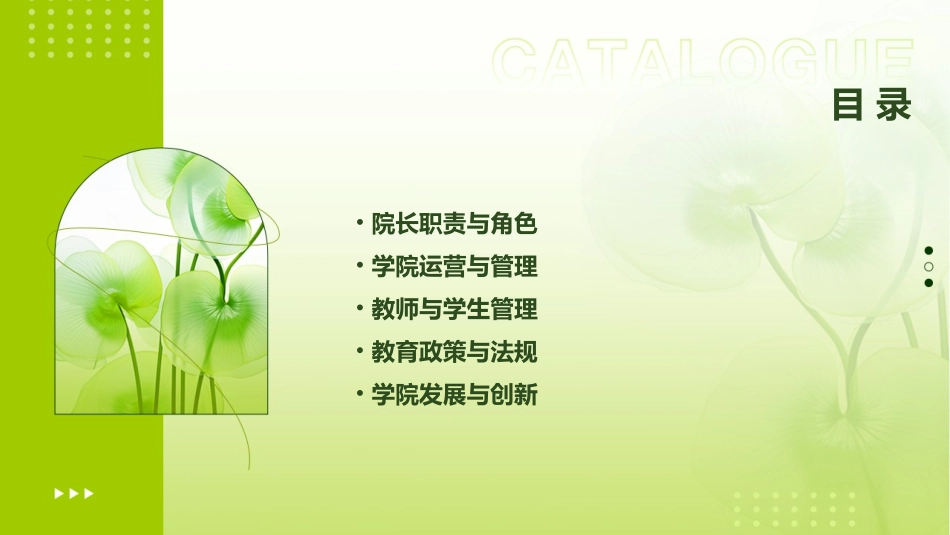 CATALOGUE
目录

• 院长职责与角色
• 学院运营与管理
• 教师与学生管理
• 教育政策与法规
• 学院发展与创新